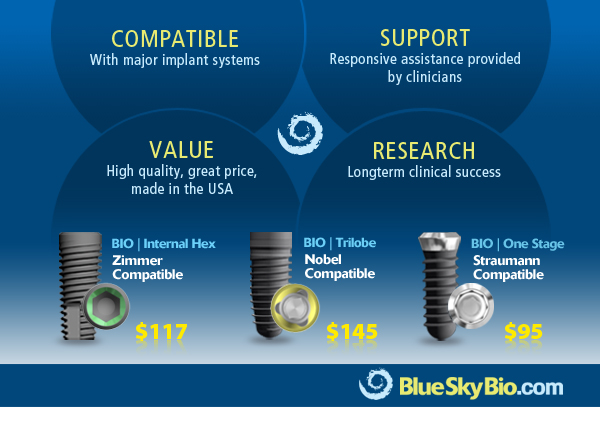 COMPATIBLE
With major implant systems

SUPPORT
Responsive assistance provided by clinicians

VALUE
High quality, great price, made in the USA

RESEARCH
Longterm clinical success

BIO | Internal Hex
Zimmer Compatible
$117

BIO | Trilobe
Nobel Compatible
$145

BIO | One Stage
Straumann Compatible
$95

BlueSkyBio.com